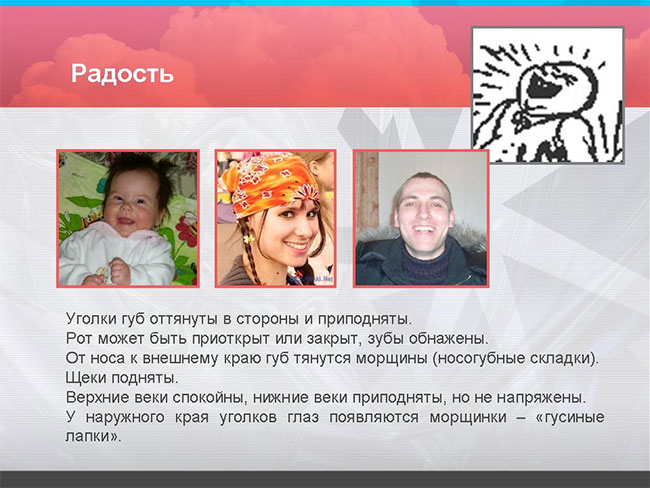 Радость

Уголки губ оттянуты в стороны и приподняты.
Рот может быть приоткрыт или закрыт, зубы обнажены.
От носа к внешнему краю губ тянутся морщины (носогубные складки).
Щеки подняты.
Верхние веки спокойны, нижние веки приподняты, но не напряжены.
У наружного края уголков глаз появляются морщинки – «гусиные лапки».